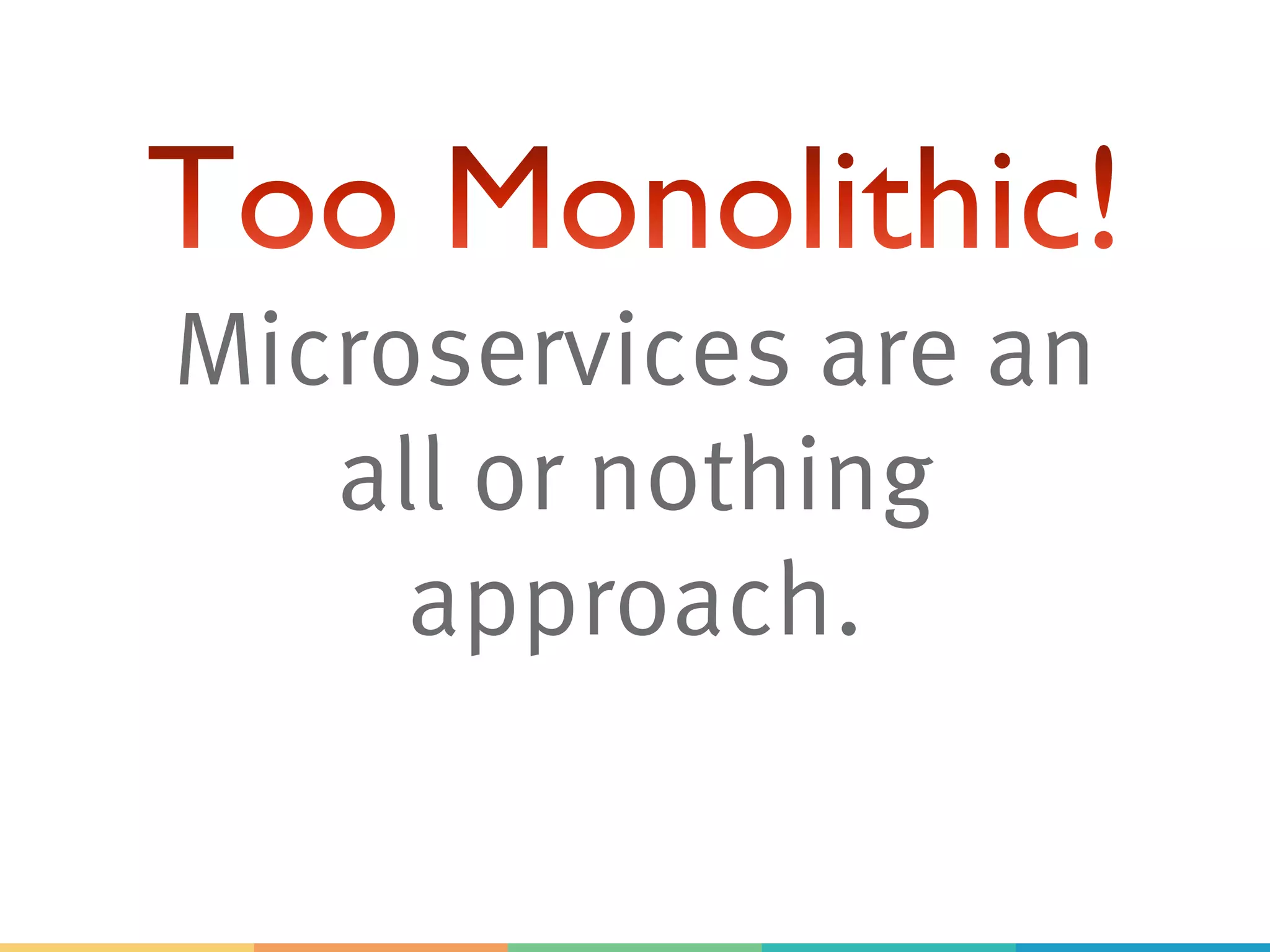 Too Monolithic!

Microservices are an all or nothing approach.